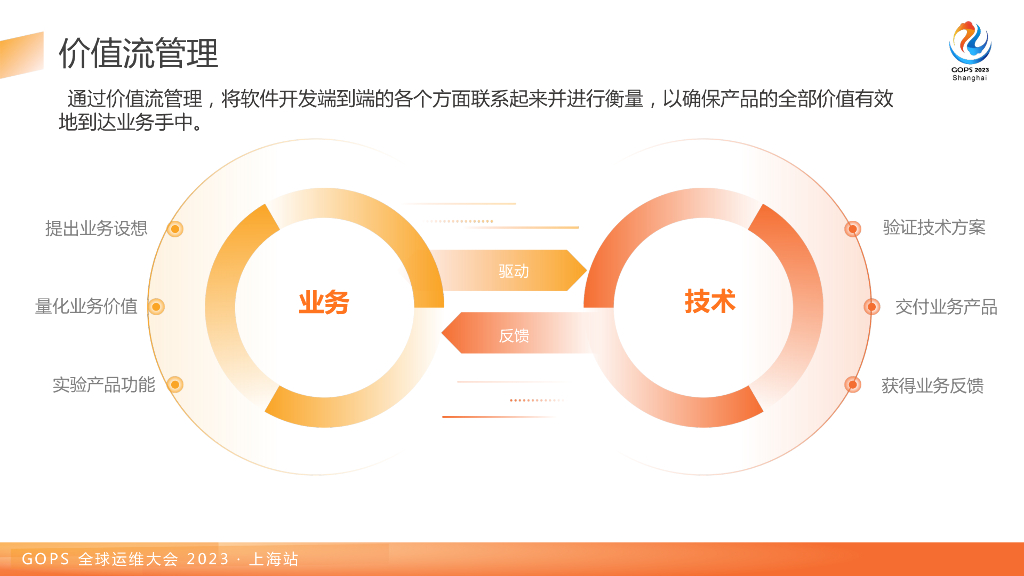 价值流管理

GOPS 2023
Shanghai

通过价值流管理，将软件开发端到端的各个方面联系起来并进行衡量，以确保产品的全部价值有效地到达业务手中。

提出业务设想

量化业务价值

实验产品功能

业务

驱动

反馈

技术

验证技术方案

交付业务产品

获得业务反馈

GOPS 全球运维大会 2023 · 上海站